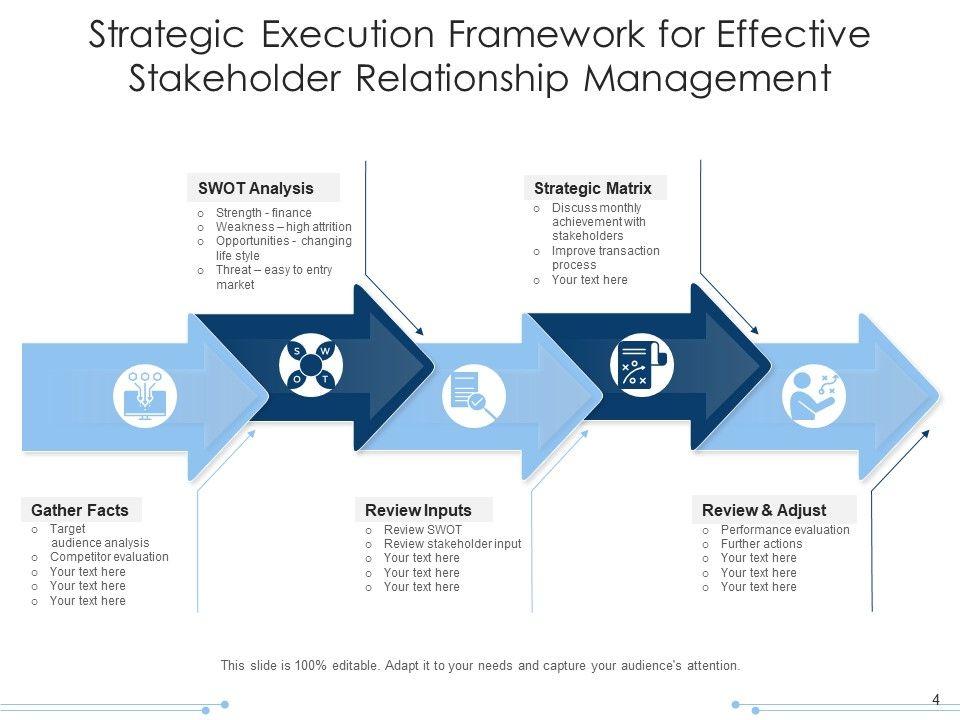 Strategic Execution Framework for Effective Stakeholder Relationship Management

SWOT Analysis
o Strength - finance
o Weakness – high attrition
o Opportunities - changing life style
o Threat – easy to entry market

Strategic Matrix
o Discuss monthly achievement with stakeholders
o Improve transaction process
o Your text here

S W O T

Gather Facts
o Target audience analysis
o Competitor evaluation
o Your text here
o Your text here
o Your text here

Review Inputs
o Review SWOT
o Review stakeholder input
o Your text here
o Your text here
o Your text here

Review & Adjust
o Performance evaluation
o Further actions
o Your text here
o Your text here
o Your text here

This slide is 100% editable. Adapt it to your needs and capture your audience's attention.

4